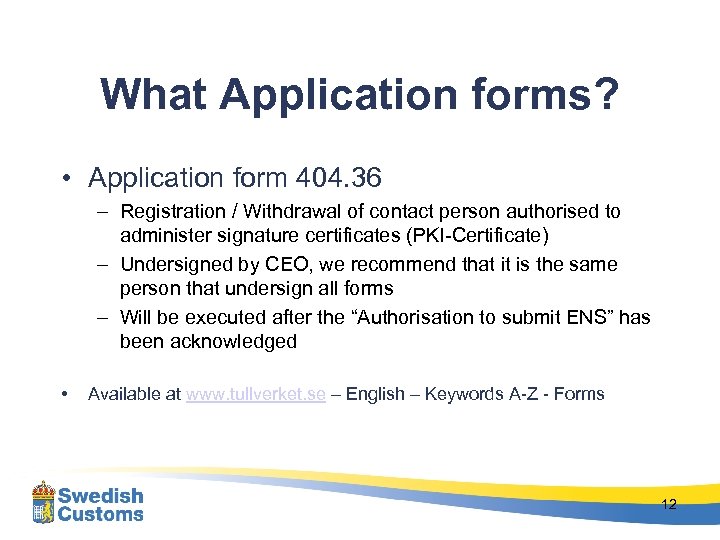 What Application forms?

• Application form 404.36

– Registration / Withdrawal of contact person authorised to administer signature certificates (PKI-Certificate)

– Undersigned by CEO, we recommend that it is the same person that undersign all forms

– Will be executed after the “Authorisation to submit ENS” has been acknowledged

• Available at www.tullverket.se – English – Keywords A-Z - Forms

Swedish Customs

12